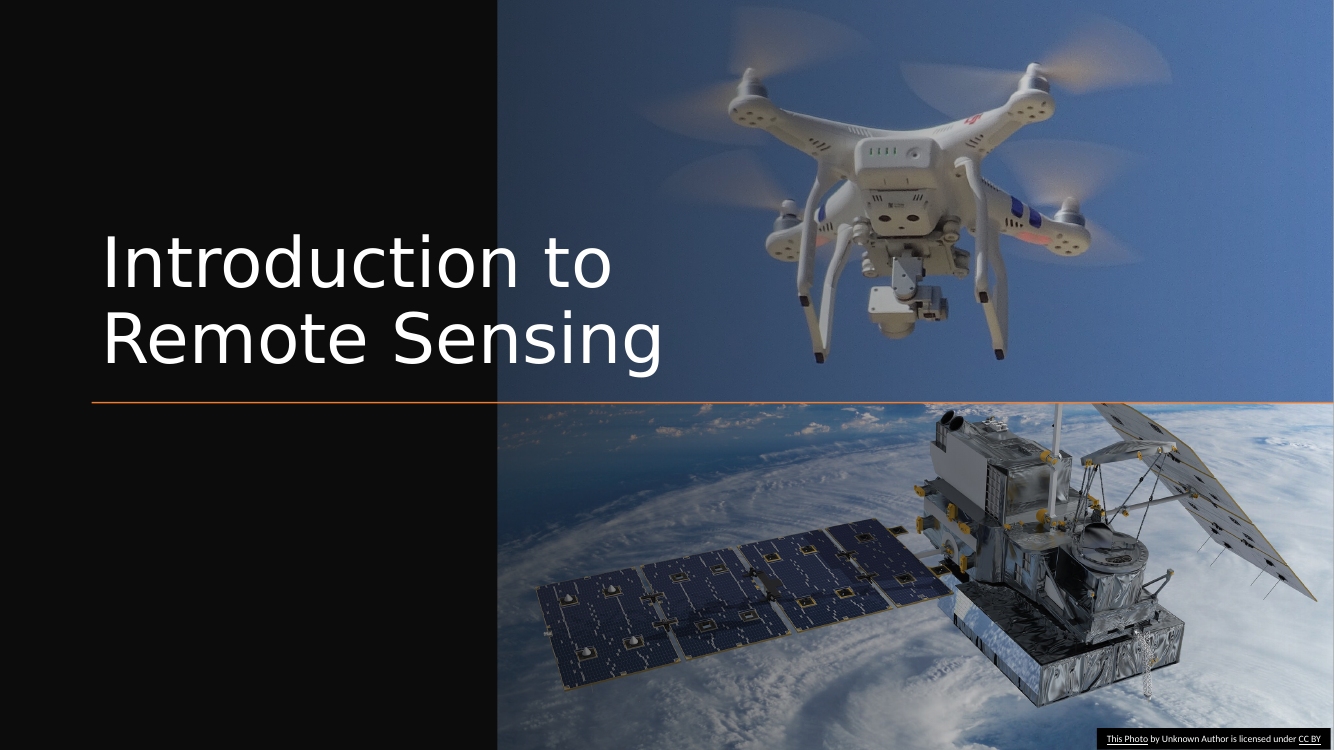 Introduction to Remote Sensing

This Photo by Unknown Author is licensed under CC BY